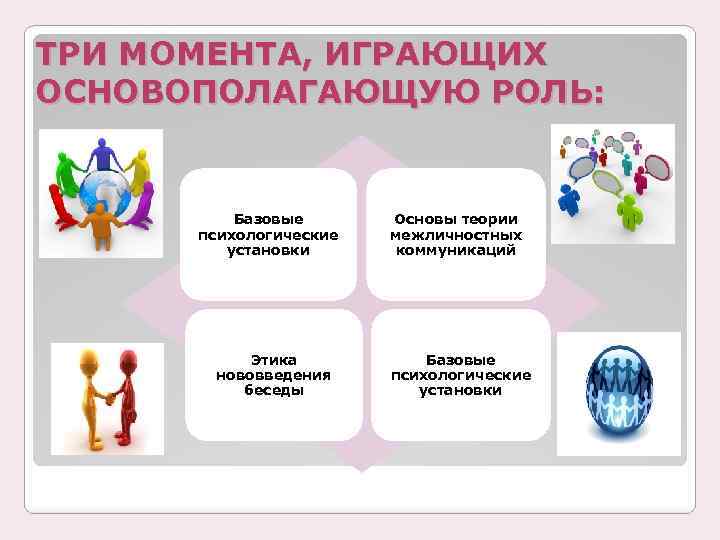 ТРИ МОМЕНТА, ИГРАЮЩИХ ОСНОВОПОЛАГАЮЩУЮ РОЛЬ:

Базовые психологические установки

Основы теории межличностных коммуникаций

Этика нововведения беседы

Базовые психологические установки